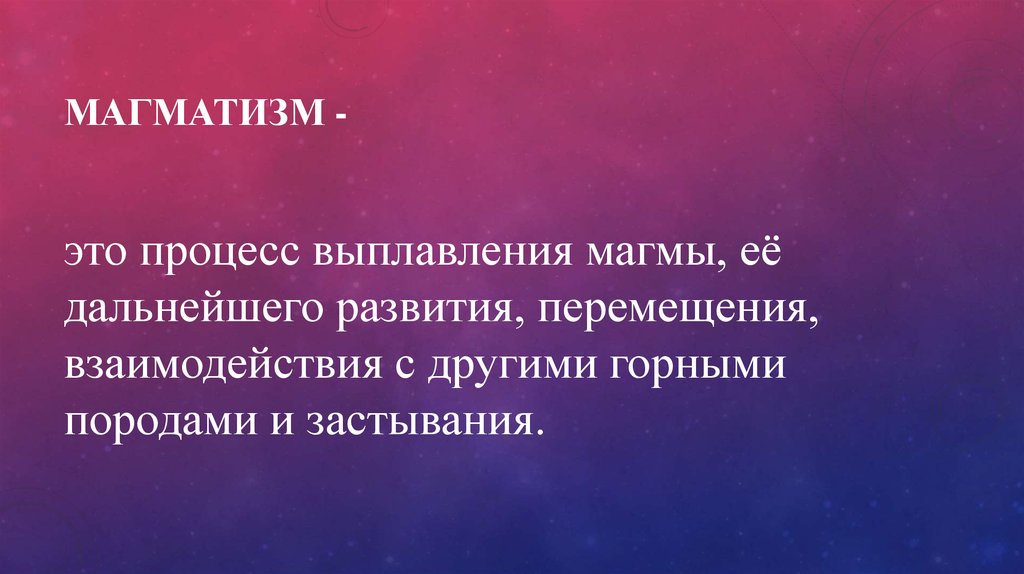 МАГМАТИЗМ -

это процесс выплавления магмы, её дальнейшего развития, перемещения, взаимодействия с другими горными породами и застывания.